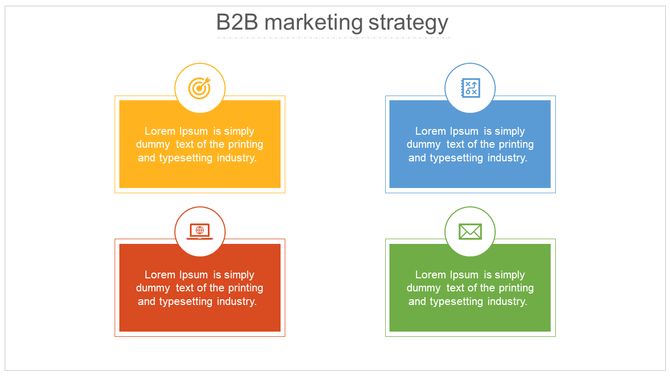 B2B marketing strategy

Lorem Ipsum is simply dummy text of the printing and typesetting industry.

Lorem Ipsum is simply dummy text of the printing and typesetting industry.

Lorem Ipsum is simply dummy text of the printing and typesetting industry.

Lorem Ipsum is simply dummy text of the printing and typesetting industry.